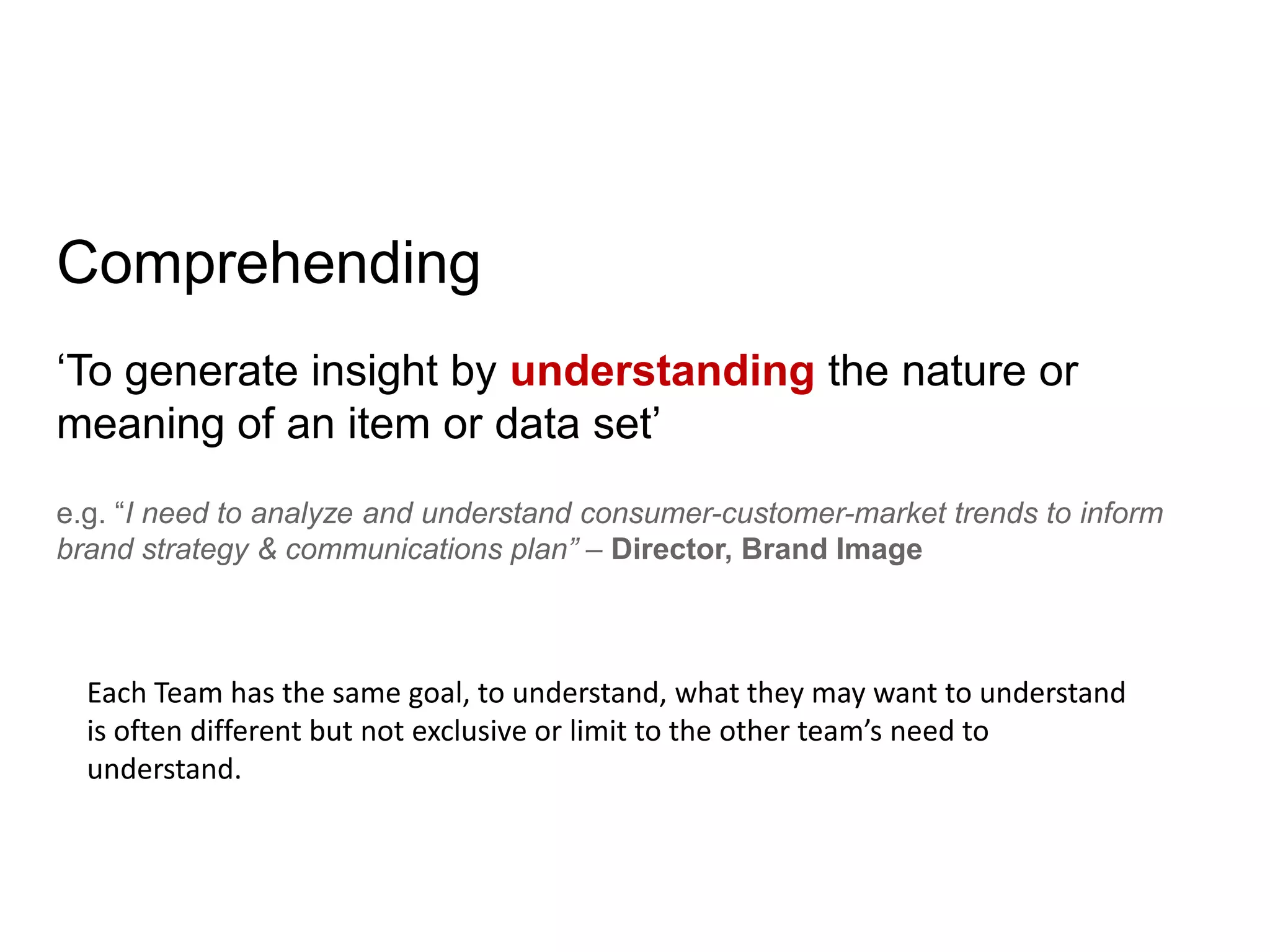 Comprehending

‘To generate insight by understanding the nature or meaning of an item or data set’

e.g. “I need to analyze and understand consumer-customer-market trends to inform brand strategy & communications plan” – Director, Brand Image

Each Team has the same goal, to understand, what they may want to understand is often different but not exclusive or limit to the other team’s need to understand.